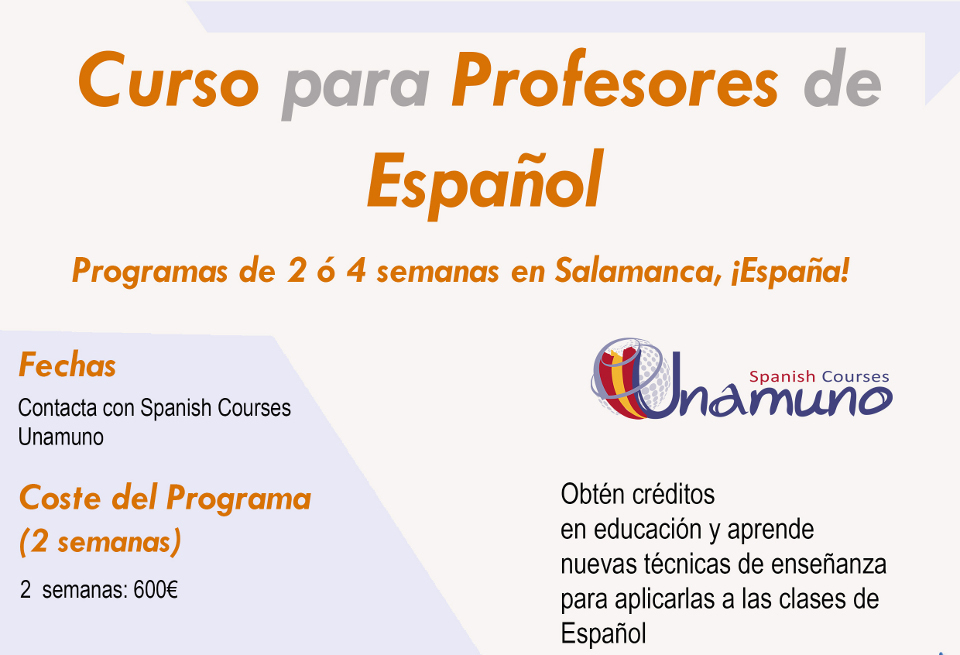 Curso para Profesores de Español

Programas de 2 ó 4 semanas en Salamanca, ¡España!

Fechas

Contacta con Spanish Courses Unamuno

Coste del Programa (2 semanas)

2 semanas: 600€

Spanish Courses Unamuno

Obtén créditos en educación y aprende nuevas técnicas de enseñanza para aplicarlas a las clases de Español